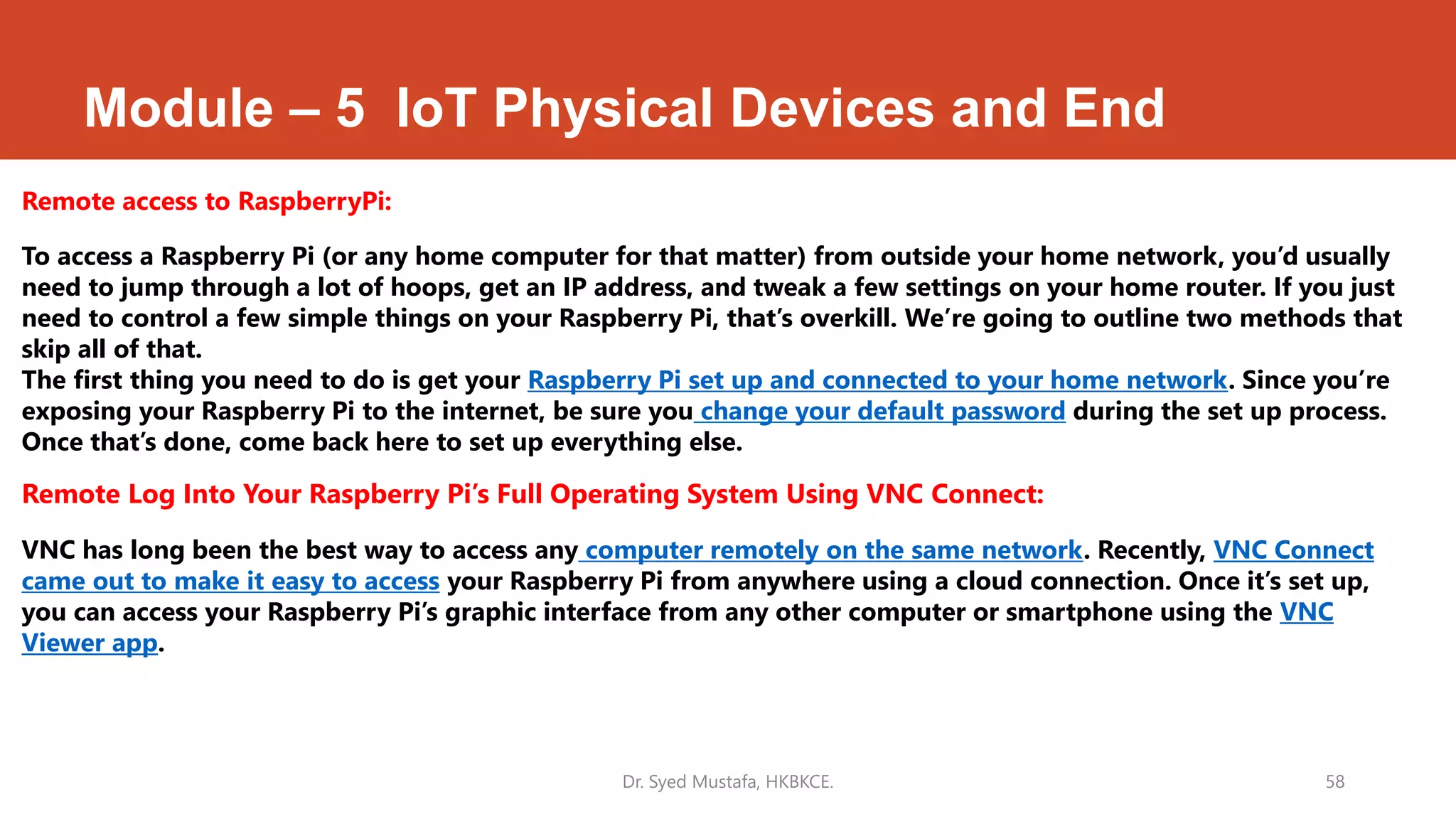 Module – 5 IoT Physical Devices and End

Remote access to RaspberryPi:

To access a Raspberry Pi (or any home computer for that matter) from outside your home network, you'd usually need to jump through a lot of hoops, get an IP address, and tweak a few settings on your home router. If you just need to control a few simple things on your Raspberry Pi, that's overkill. We're going to outline two methods that skip all of that.
The first thing you need to do is get your Raspberry Pi set up and connected to your home network. Since you're exposing your Raspberry Pi to the internet, be sure you change your default password during the set up process. Once that's done, come back here to set up everything else.

Remote Log Into Your Raspberry Pi's Full Operating System Using VNC Connect:

VNC has long been the best way to access any computer remotely on the same network. Recently, VNC Connect came out to make it easy to access your Raspberry Pi from anywhere using a cloud connection. Once it's set up, you can access your Raspberry Pi's graphic interface from any other computer or smartphone using the VNC Viewer app.

Dr. Syed Mustafa, HKBKCE.

58